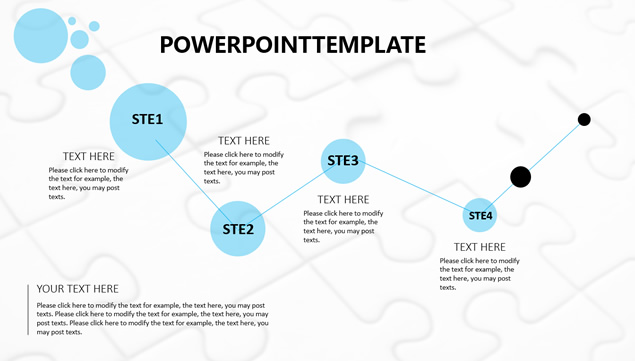 POWERPOINTTEMPLATE

STE1

TEXT HERE

Please click here to modify the text for example, the text here, you may post texts.

TEXT HERE

Please click here to modify the text for example, the text here, you may post texts.

STE2

STE3

TEXT HERE

Please click here to modify the text for example, the text here, you may post texts.

STE4

TEXT HERE

Please click here to modify the text for example, the text here, you may post texts.

YOUR TEXT HERE

Please click here to modify the text for example, the text here, you may post texts. Please click here to modify the text for example, the text here, you may post texts. Please click here to modify the text for example, the text here, you may post texts.